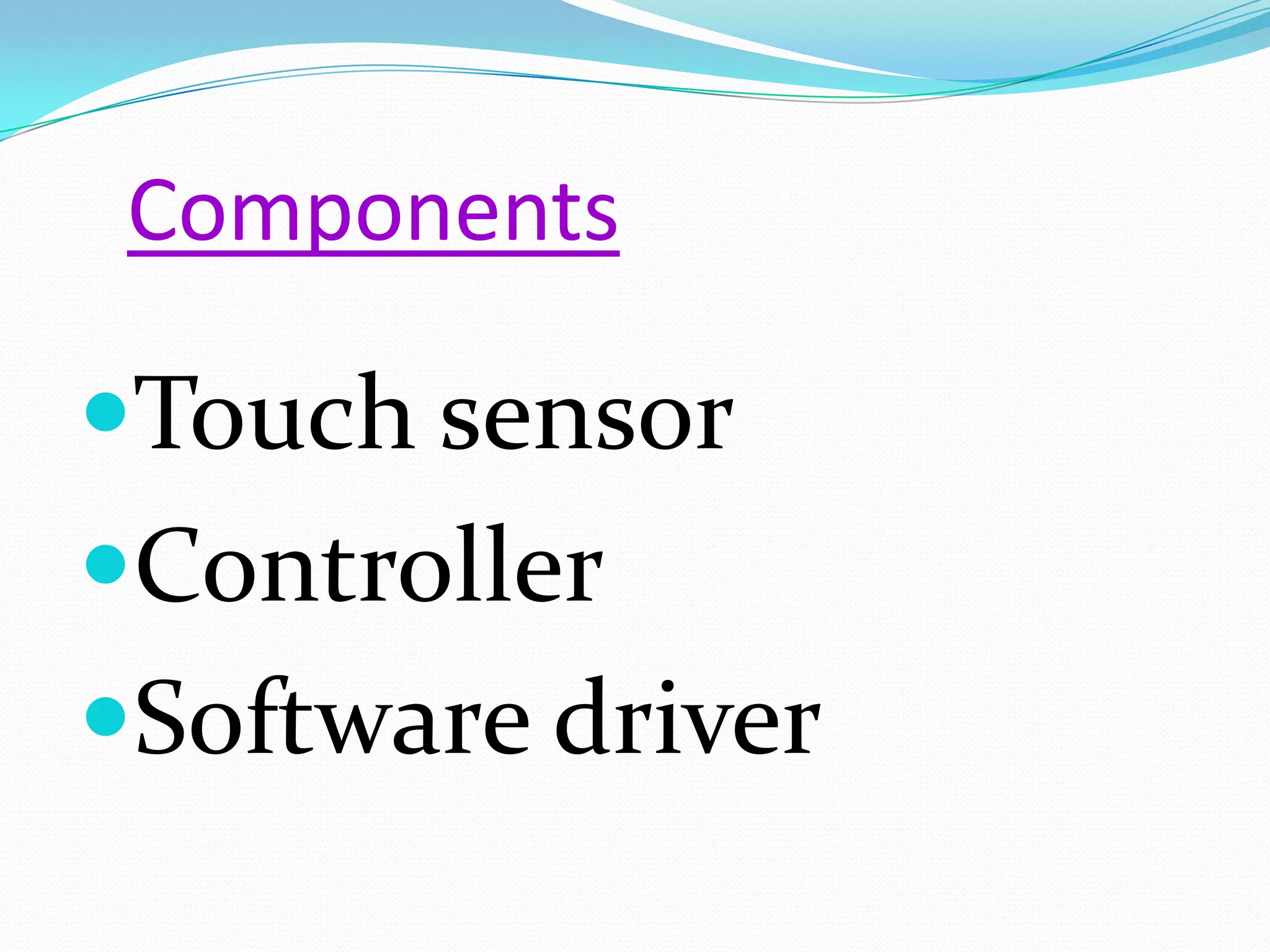 Components

- Touch sensor
- Controller
- Software driver